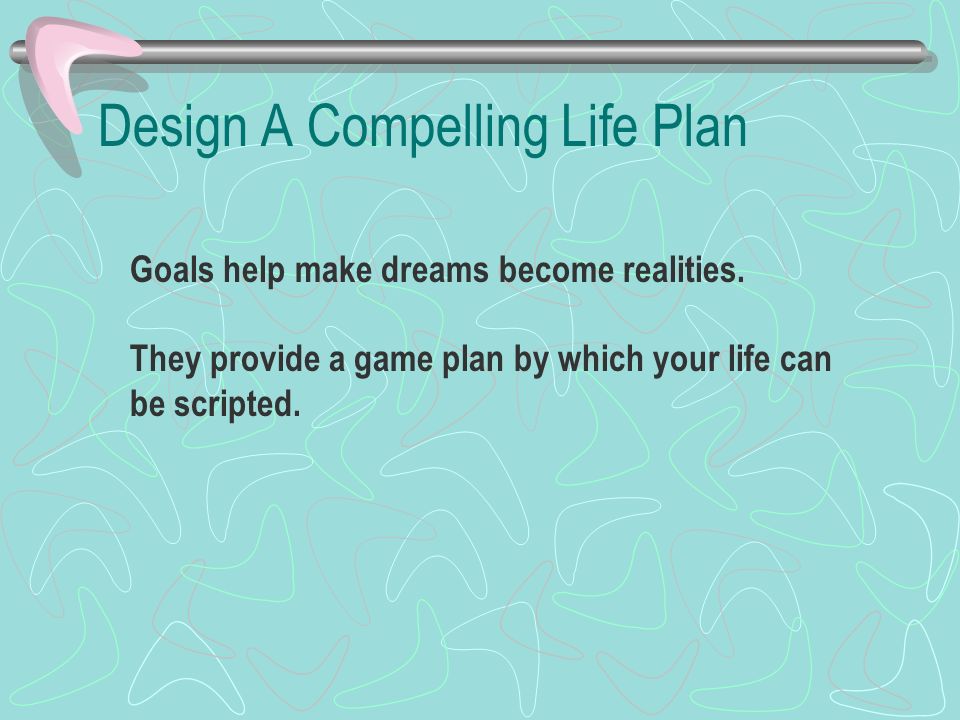 Design A Compelling Life Plan

Goals help make dreams become realities.

They provide a game plan by which your life can be scripted.